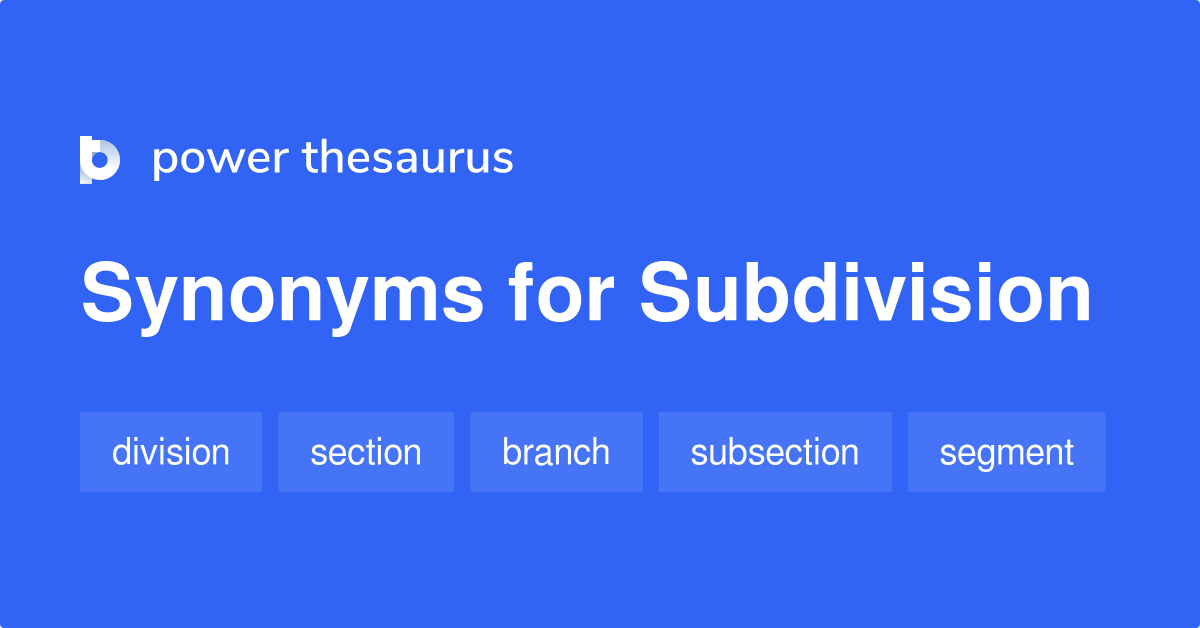 power thesaurus

Synonyms for Subdivision

division

section

branch

subsection

segment